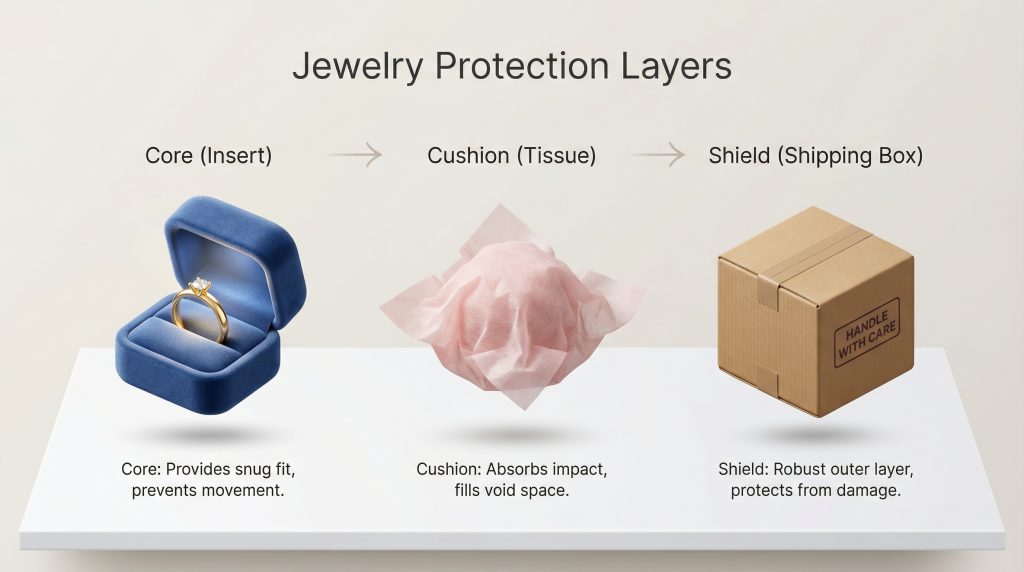 Jewelry Protection Layers

Core (Insert)

Cushion (Tissue)

Shield (Shipping Box)

HANDLE WITH CARE

Core: Provides snug fit, prevents movement.

Cushion: Absorbs impact, fills void space.

Shield: Robust outer layer, protects from damage.